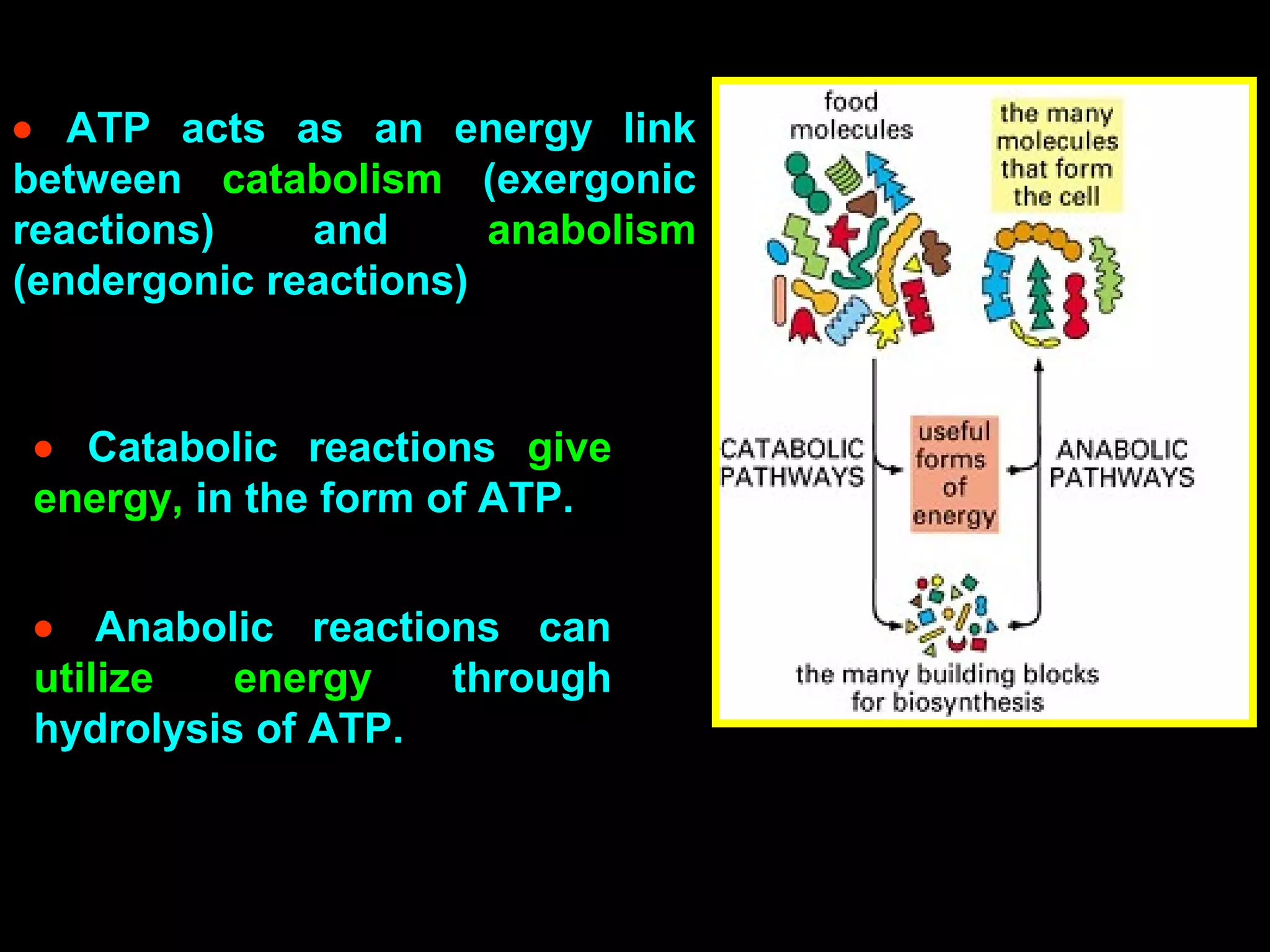 • ATP acts as an energy link between catabolism (exergonic reactions) and anabolism (endergonic reactions)

• Catabolic reactions give energy, in the form of ATP.

• Anabolic reactions can utilize energy through hydrolysis of ATP.

food molecules

the many molecules that form the cell

CATABOLIC PATHWAYS

useful forms of energy

ANABOLIC PATHWAYS

the many building blocks for biosynthesis